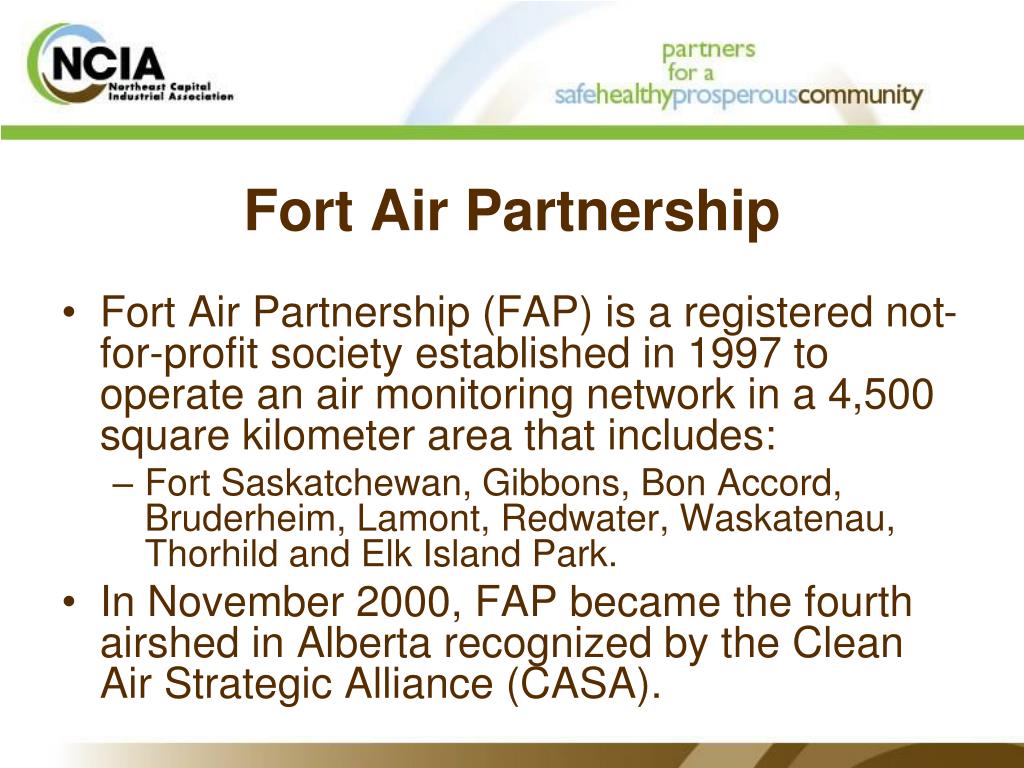 NCIA
Northeast Capital Industrial Association

partners for a safehealthyprosperouscommunity

Fort Air Partnership

• Fort Air Partnership (FAP) is a registered not-for-profit society established in 1997 to operate an air monitoring network in a 4,500 square kilometer area that includes:
– Fort Saskatchewan, Gibbons, Bon Accord, Bruderheim, Lamont, Redwater, Waskatenau, Thorhild and Elk Island Park.
• In November 2000, FAP became the fourth airshed in Alberta recognized by the Clean Air Strategic Alliance (CASA).